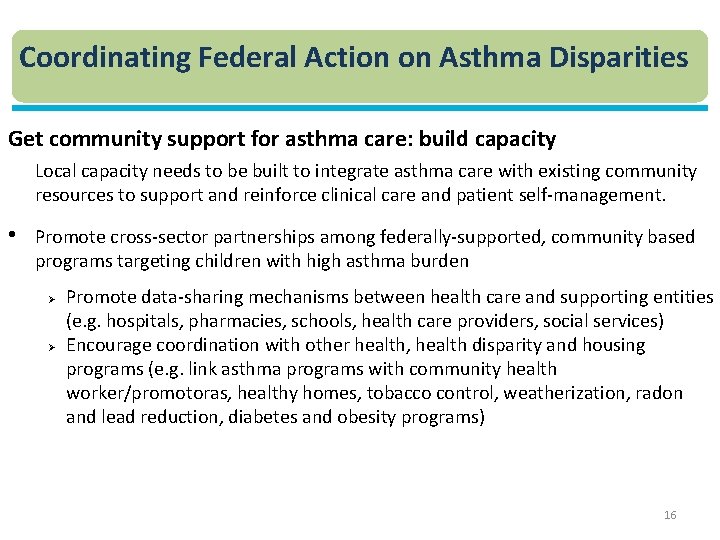 Coordinating Federal Action on Asthma Disparities

Get community support for asthma care: build capacity

Local capacity needs to be built to integrate asthma care with existing community resources to support and reinforce clinical care and patient self-management.

• Promote cross-sector partnerships among federally-supported, community based programs targeting children with high asthma burden

➢ Promote data-sharing mechanisms between health care and supporting entities (e.g. hospitals, pharmacies, schools, health care providers, social services)
➢ Encourage coordination with other health, health disparity and housing programs (e.g. link asthma programs with community health worker/promotoras, healthy homes, tobacco control, weatherization, radon and lead reduction, diabetes and obesity programs)

16